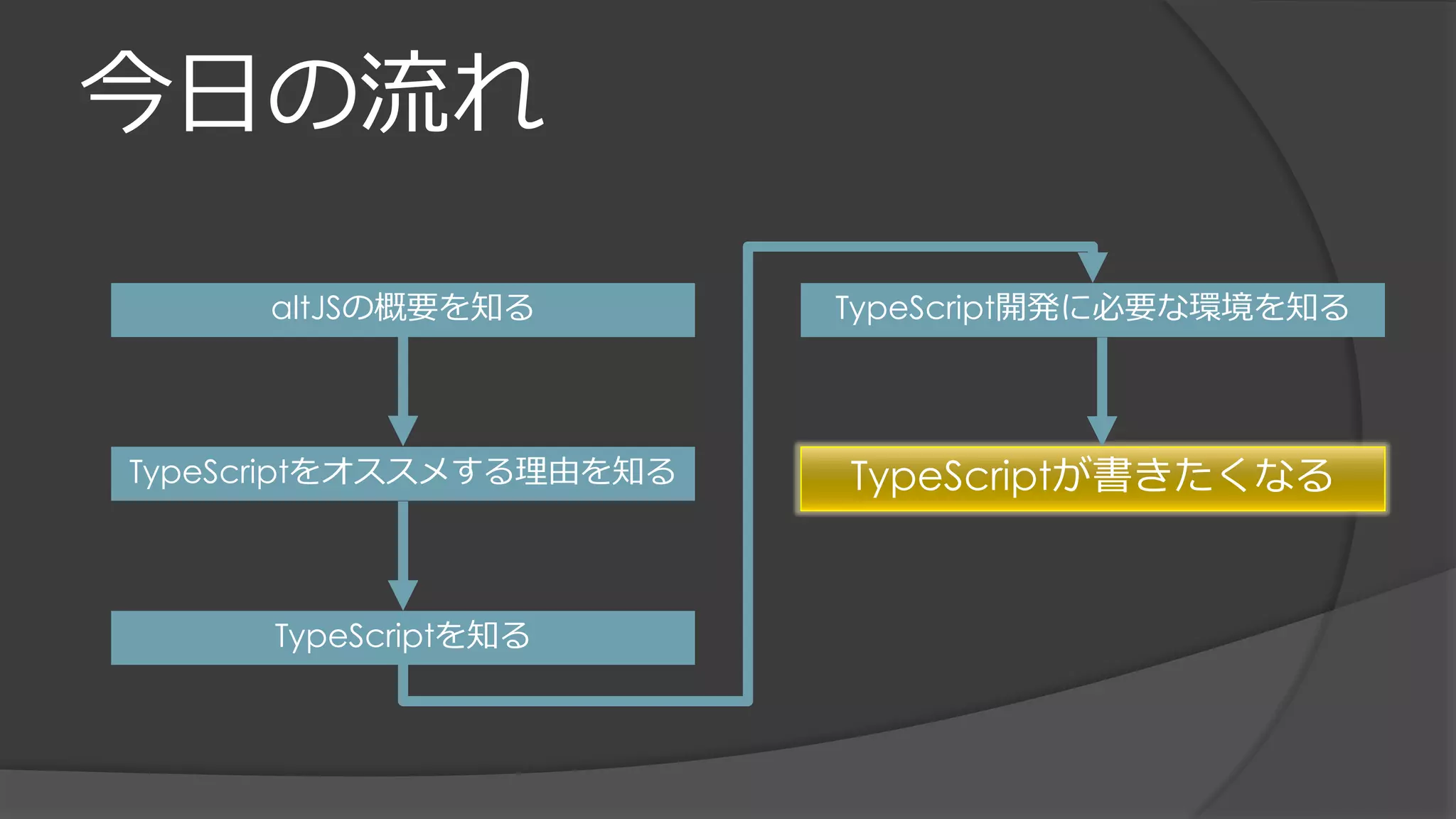 今日の流れ

altJSの概要を知る

TypeScriptをオススメする理由を知る

TypeScriptを知る

TypeScript開発に必要な環境を知る

TypeScriptが書きたくなる